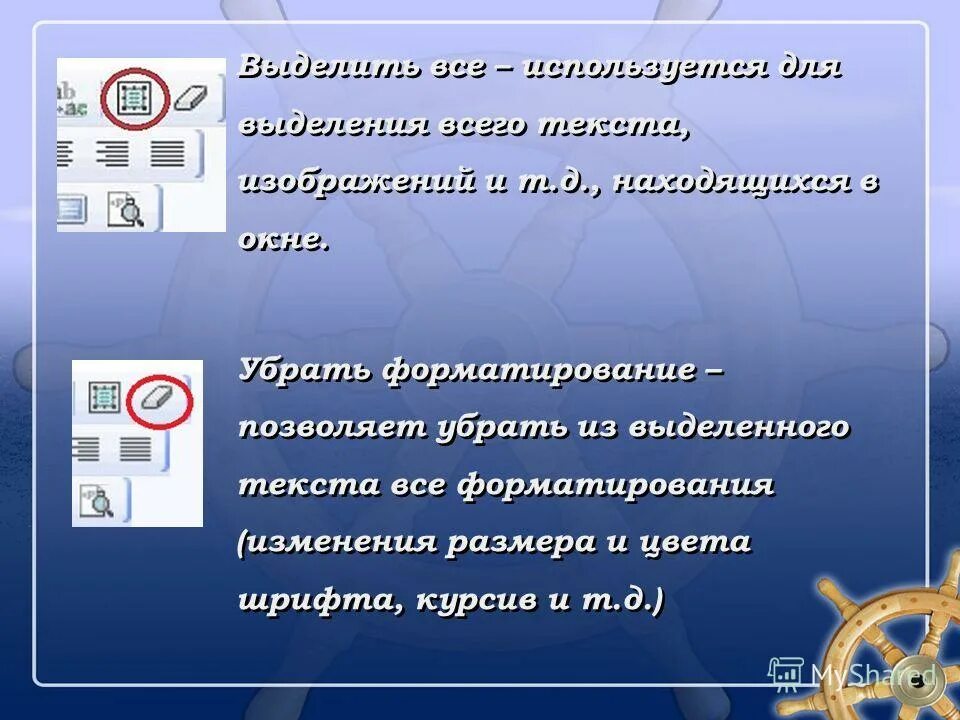 ab
+ac

Выделить все – используется для выделения всего текста, изображений и т.д., находящихся в окне.

Убрать форматирование – позволяет убрать из выделенного текста все форматирования (изменения размера и цвета шрифта, курсив и т.д.)

MyShared